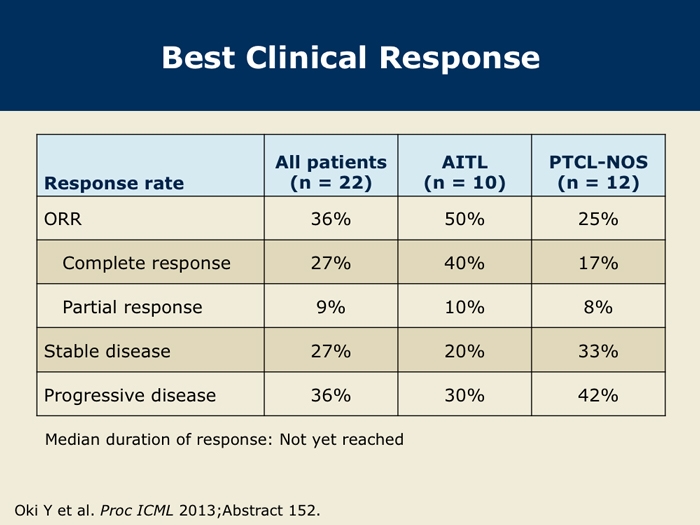 Best Clinical Response

| Response rate | All patients (n = 22) | AITL (n = 10) | PTCL-NOS (n = 12) |
|---|---|---|---|
| ORR | 36% | 50% | 25% |
| Complete response | 27% | 40% | 17% |
| Partial response | 9% | 10% | 8% |
| Stable disease | 27% | 20% | 33% |
| Progressive disease | 36% | 30% | 42% |

Median duration of response: Not yet reached

Oki Y et al. Proc ICML 2013;Abstract 152.